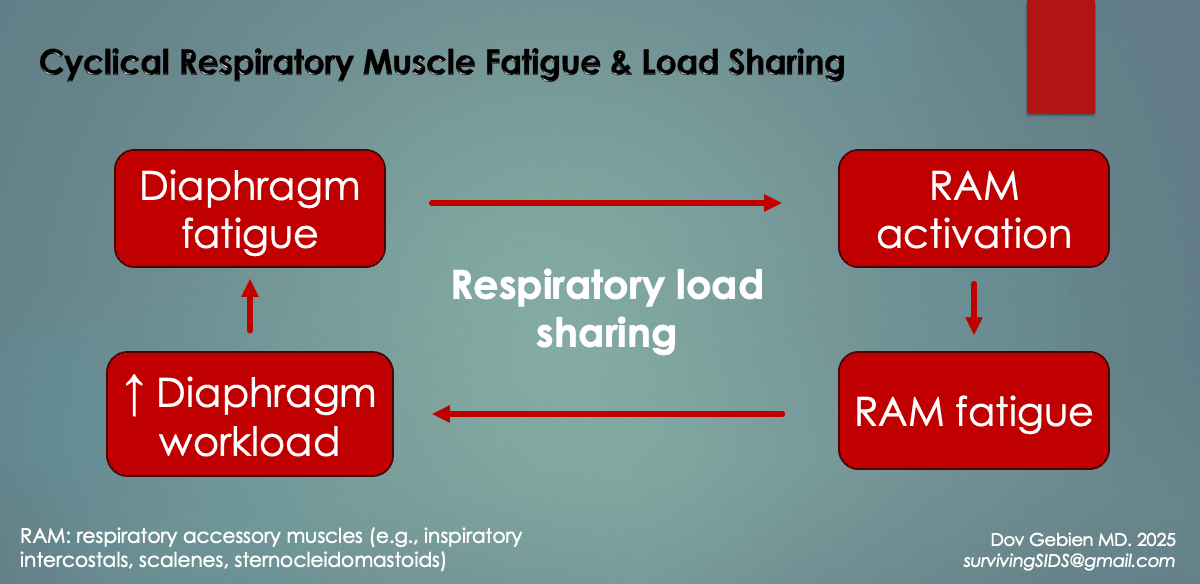 Cyclical Respiratory Muscle Fatigue & Load Sharing

Diaphragm fatigue

RAM activation

Respiratory load sharing

↑ Diaphragm workload

RAM fatigue

RAM: respiratory accessory muscles (e.g., inspiratory intercostals, scalenes, sternocleidomastoids)

Dov Gebien MD. 2025
survivingSIDS@gmail.com